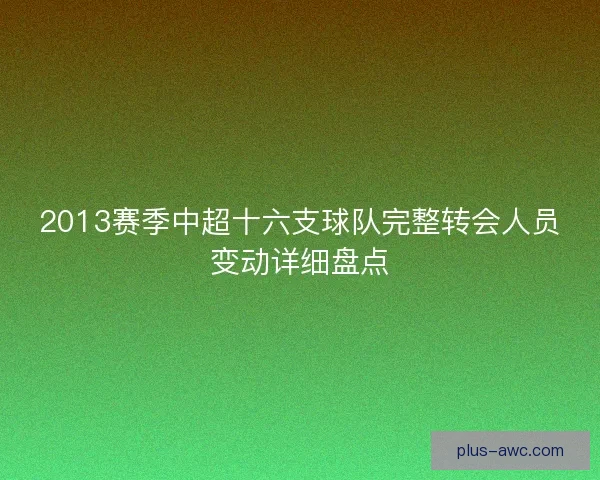 2013赛季中超十六支球队完整转会人员变动详细盘点

plus-awc.com